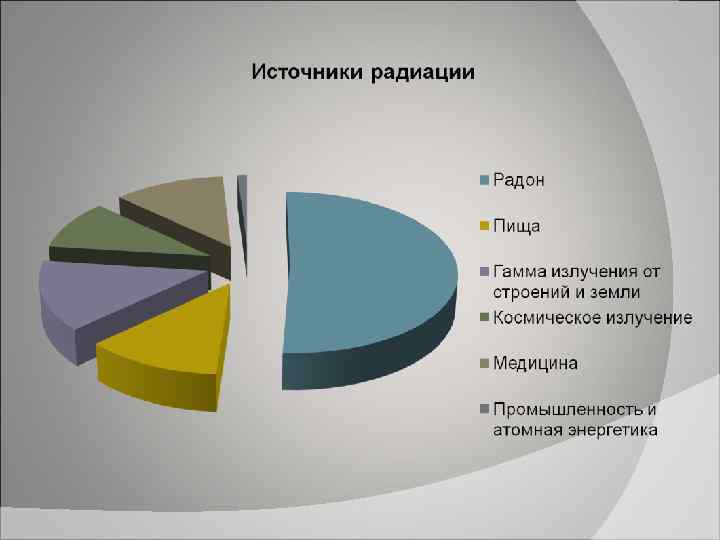 Источники радиации

Радон

Пища

Гамма излучения от строений и земли

Космическое излучение

Медицина

Промышленность и атомная энергетика